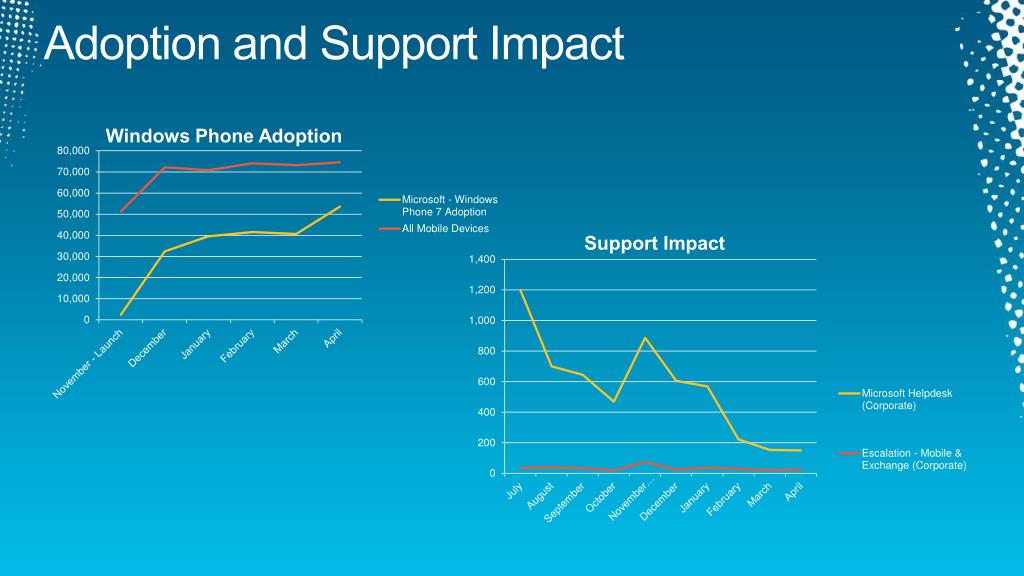 Adoption and Support Impact

Windows Phone Adoption

80,000
70,000
60,000
50,000
40,000
30,000
20,000
10,000
0

November - Launch
December
January
February
March
April

Microsoft - Windows Phone 7 Adoption
All Mobile Devices

Support Impact

1,400
1,200
1,000
800
600
400
200
0

July
August
September
October
November...
December
January
February
March
April

Microsoft Helpdesk (Corporate)
Escalation - Mobile & Exchange (Corporate)